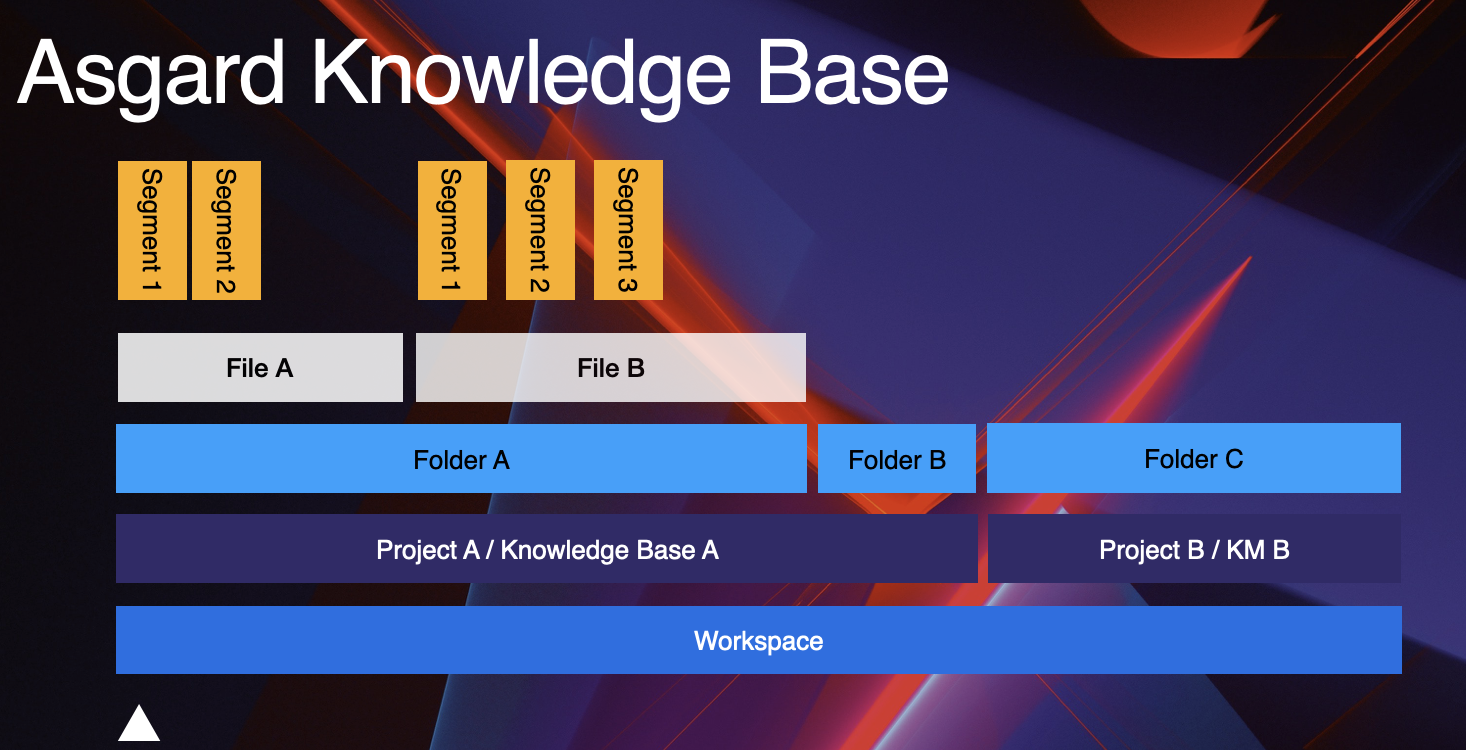 Asgard Knowledge Base

Segment 1
Segment 2
Segment 1
Segment 2
Segment 3

File A
File B

Folder A
Folder B
Folder C

Project A / Knowledge Base A
Project B / KM B

Workspace